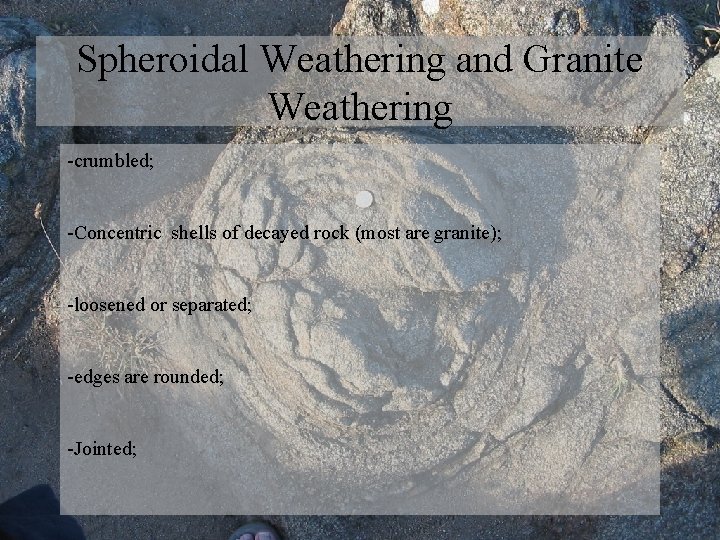 Spheroidal Weathering and Granite Weathering

-crumbled;

-Concentric shells of decayed rock (most are granite);

-loosened or separated;

-edges are rounded;

-Jointed;